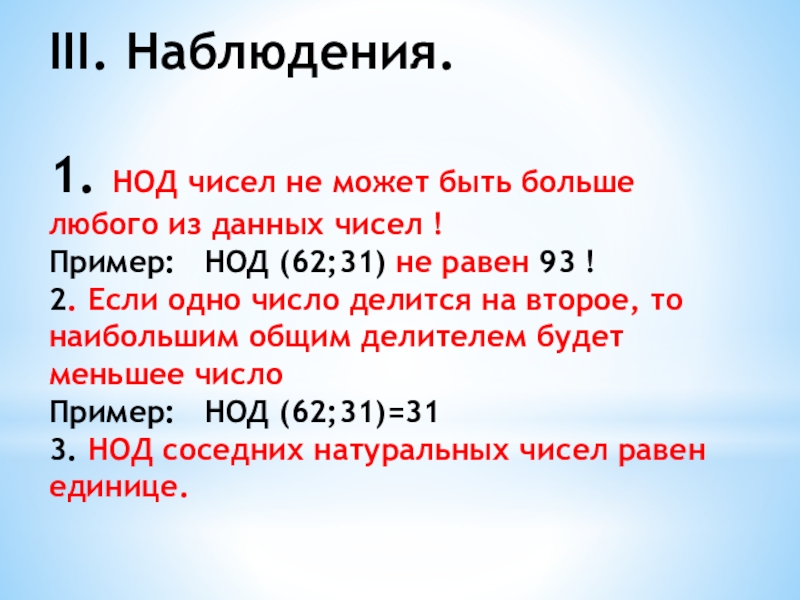 III. Наблюдения.

1. НОД чисел не может быть больше любого из данных чисел !
Пример: НОД (62;31) не равен 93 !
2. Если одно число делится на второе, то наибольшим общим делителем будет меньшее число
Пример: НОД (62;31)=31
3. НОД соседних натуральных чисел равен единице.